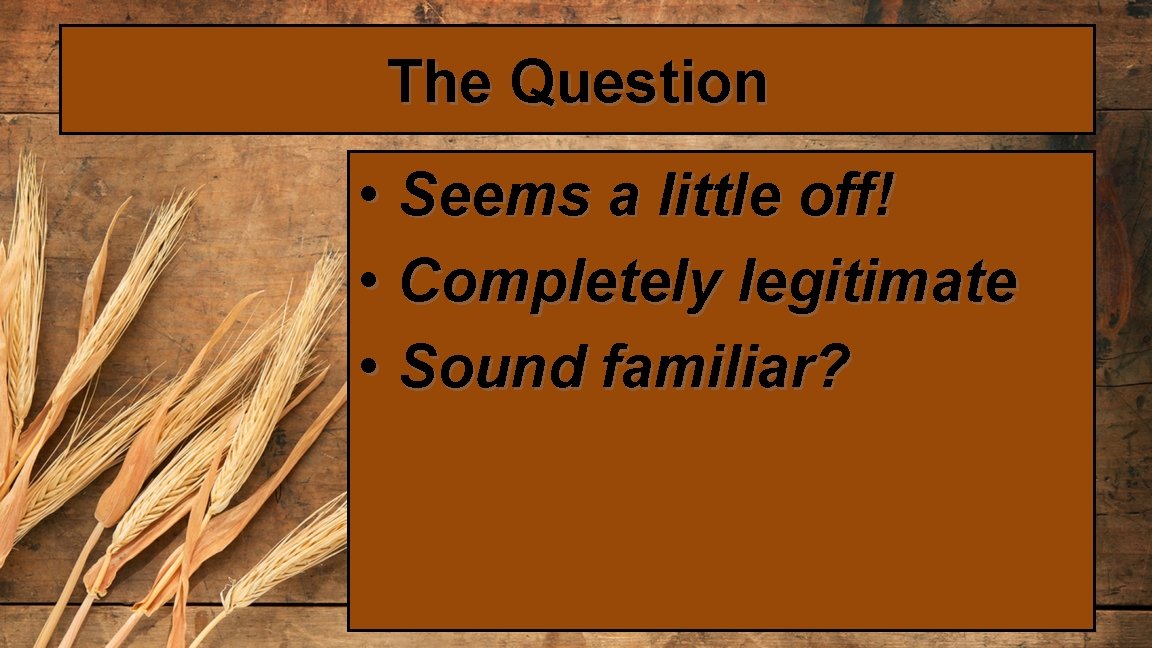 The Question

• Seems a little off!
• Completely legitimate
• Sound familiar?